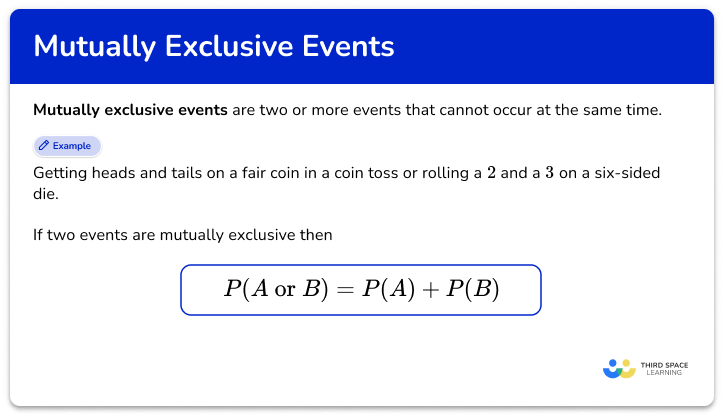 Mutually Exclusive Events

Mutually exclusive events are two or more events that cannot occur at the same time.

Example

Getting heads and tails on a fair coin in a coin toss or rolling a $2$ and a $3$ on a six-sided die.

If two events are mutually exclusive then

$P(A \text{ or } B) = P(A) + P(B)$

THIRD SPACE LEARNING